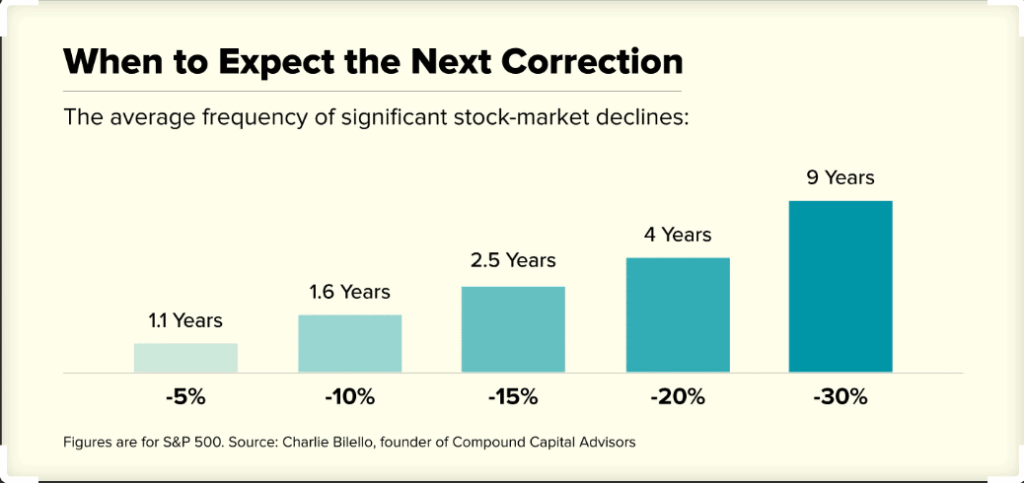 When to Expect the Next Correction

The average frequency of significant stock-market declines:

1.1 Years
1.6 Years
2.5 Years
4 Years
9 Years

-5%
-10%
-15%
-20%
-30%

Figures are for S&P 500. Source: Charlie Bilello, founder of Compound Capital Advisors